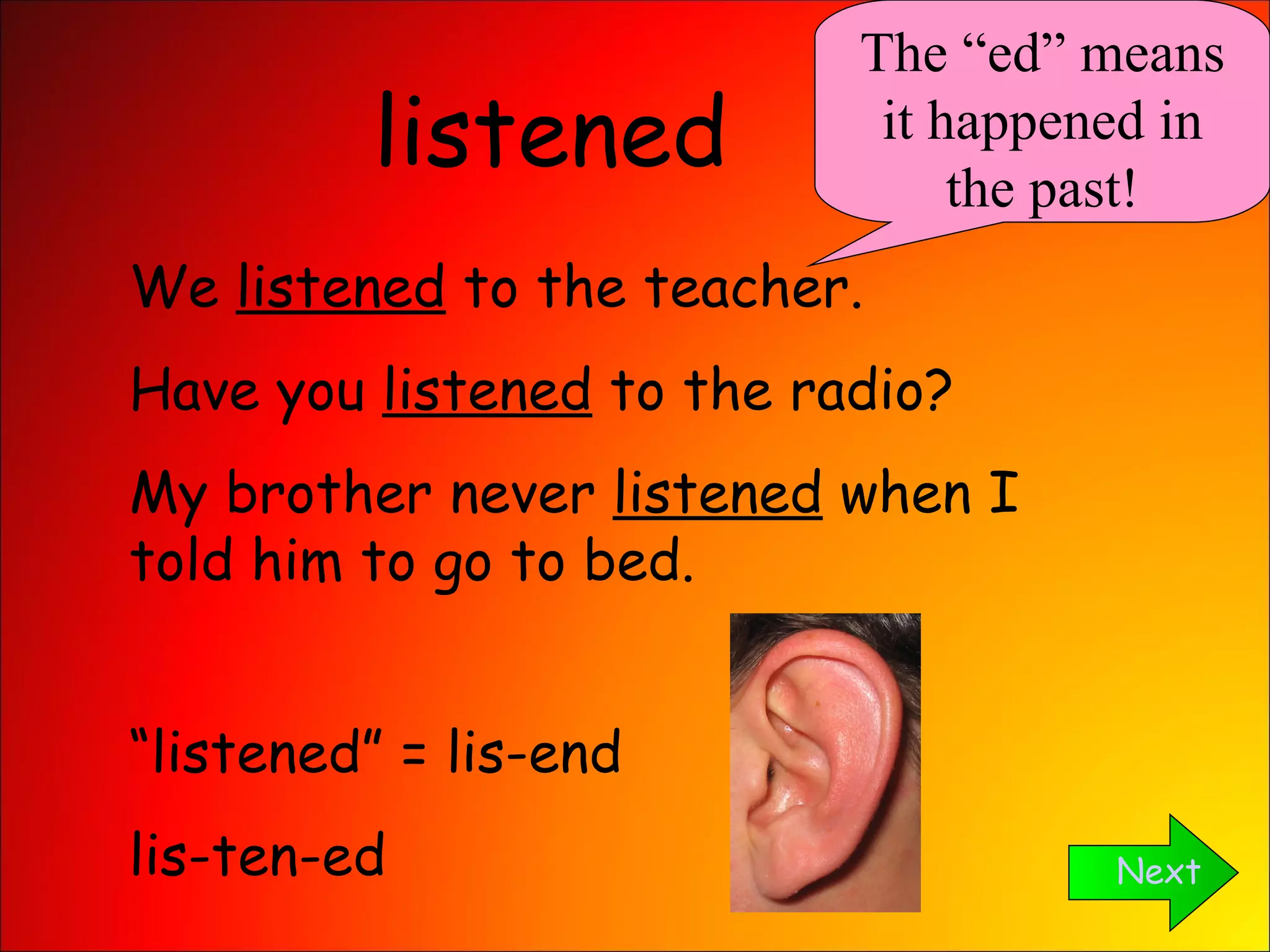 listened

The “ed” means it happened in the past!

We listened to the teacher.

Have you listened to the radio?

My brother never listened when I told him to go to bed.

“listened” = lis-end

lis-ten-ed

Next